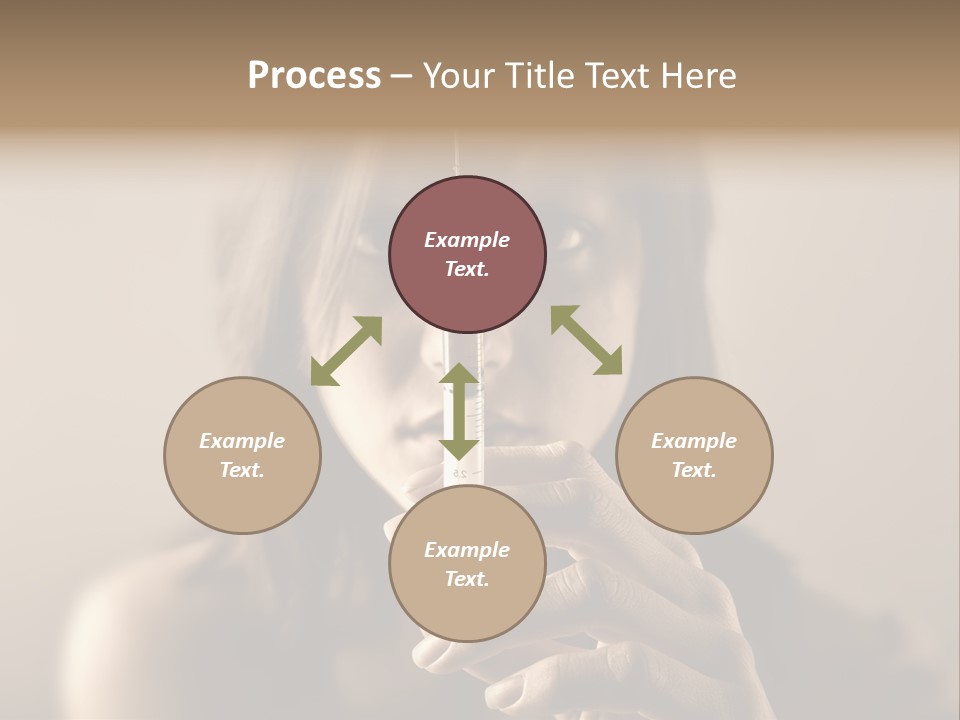 Process – Your Title Text Here

Example Text.

Example Text.

Example Text.

Example Text.